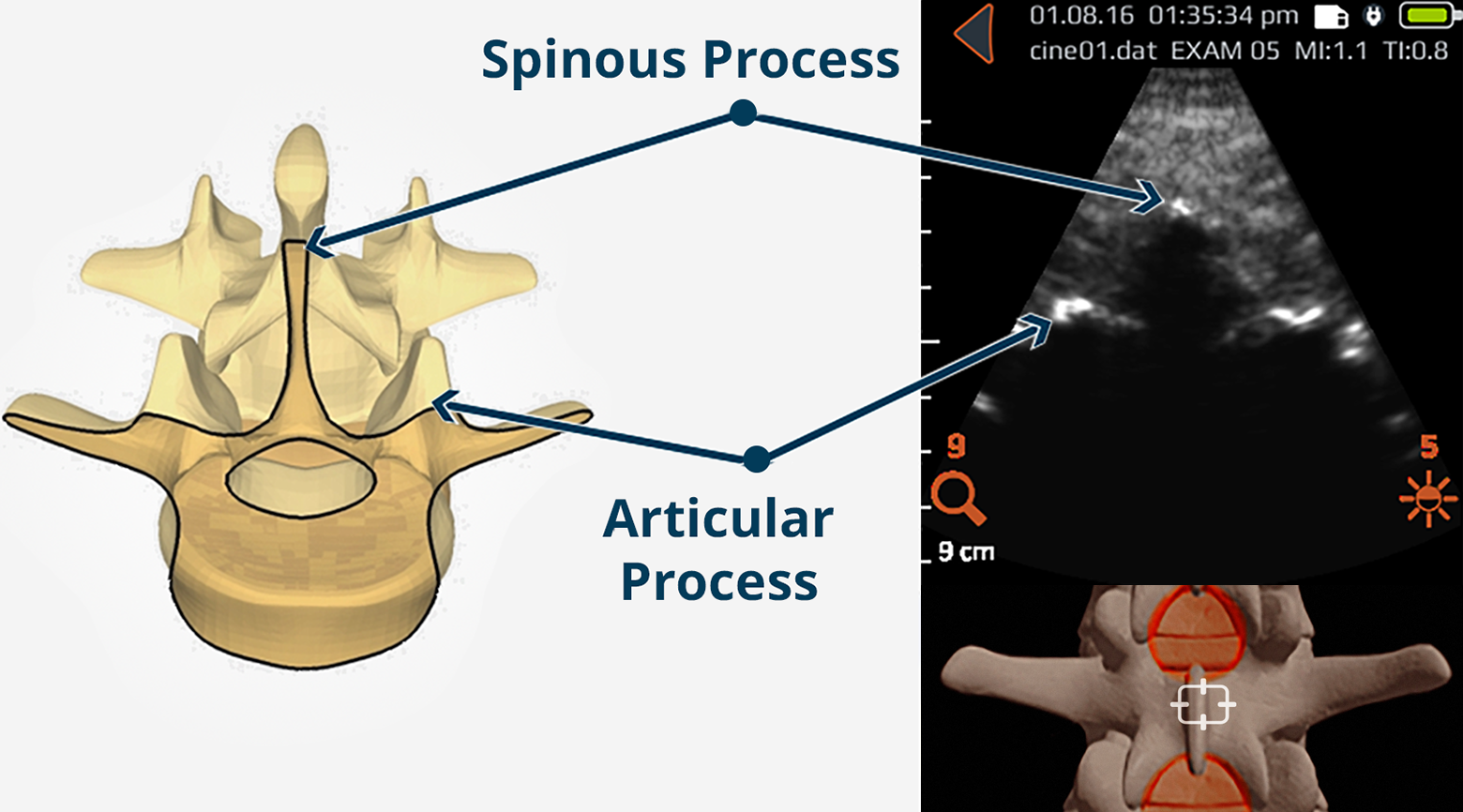 Spinous Process

Articular Process

01.08.16 01:35:34 pm
cine01.dat EXAM 05 MI:1.1 TI:0.8

9

5

9 cm